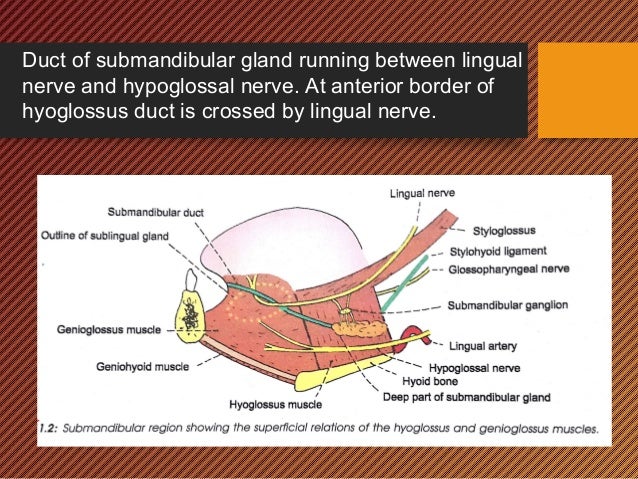 Duct of submandibular gland running between lingual nerve and hypoglossal nerve. At anterior border of hyoglossus duct is crossed by lingual nerve.

Lingual nerve
Submandibular duct
Outline of sublingual gland
Styloglossus
Stylohyoid ligament
Glossopharyngeal nerve
Submandibular ganglion
Genioglossus muscle
Lingual artery
Geniohyoid muscle
Hypoglossal nerve
Hyoid bone
Deep part of submandibular gland
Hyoglossus muscle

1.2: Submandibular region showing the superficial relations of the hyoglossus and genioglossus muscles.